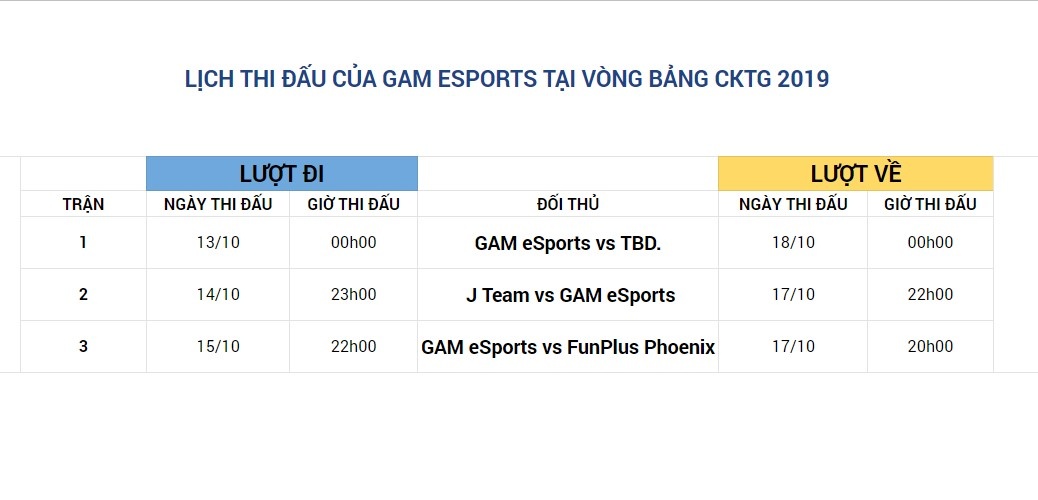 LỊCH THI ĐẤU CỦA GAM ESPORTS TẠI VÒNG BẢNG CKTG 2019

| | LƯỢT ĐI | | | LƯỢT VỀ | |
|---|---|---|---|---|---|
| TRẬN | NGÀY THI ĐẤU | GIỜ THI ĐẤU | ĐỐI THỦ | NGÀY THI ĐẤU | GIỜ THI ĐẤU |
| 1 | 13/10 | 00h00 | GAM eSports vs TBD. | 18/10 | 00h00 |
| 2 | 14/10 | 23h00 | J Team vs GAM eSports | 17/10 | 22h00 |
| 3 | 15/10 | 22h00 | GAM eSports vs FunPlus Phoenix | 17/10 | 20h00 |